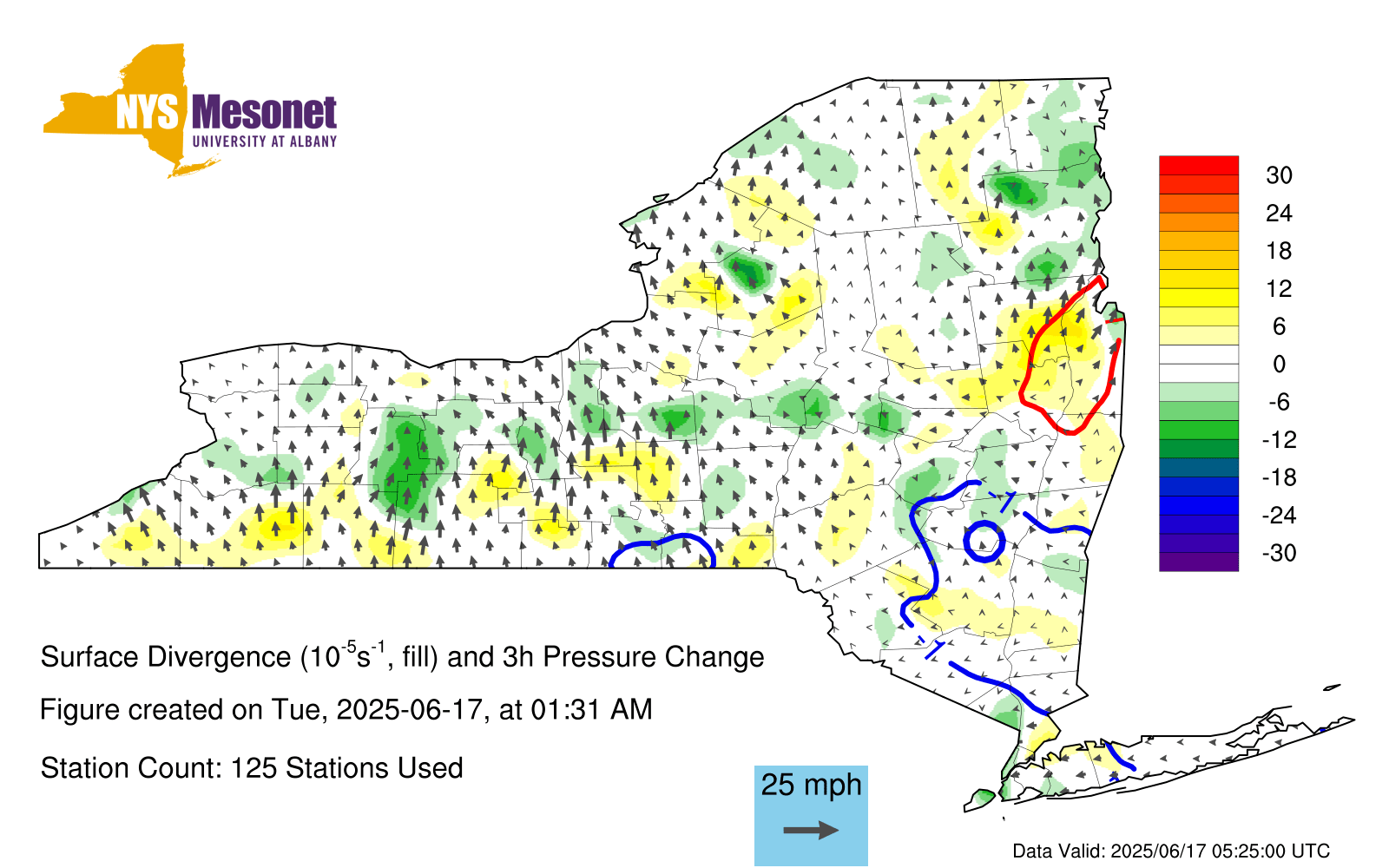 NYS Mesonet
UNIVERSITY AT ALBANY

30
24
18
12
6
0
-6
-12
-18
-24
-30

Surface Divergence ($10^{-5}s^{-1}$, fill) and 3h Pressure Change

Figure created on Tue, 2025-06-17, at 01:31 AM

Station Count: 125 Stations Used

25 mph

Data Valid: 2025/06/17 05:25:00 UTC